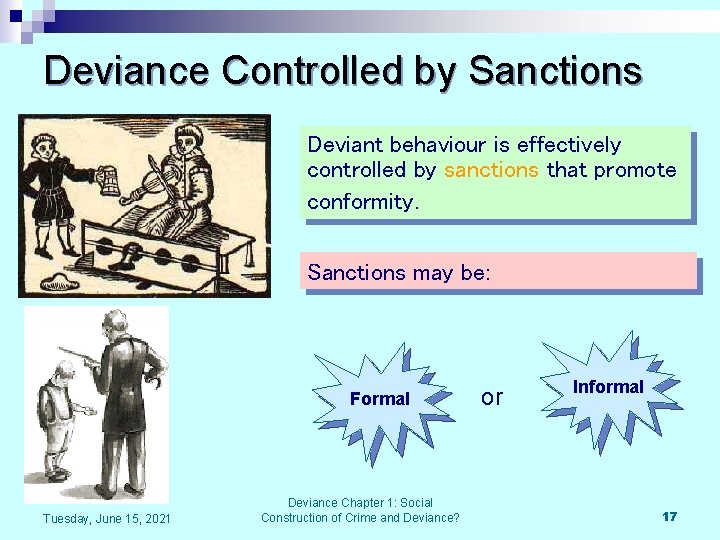 Deviance Controlled by Sanctions

Deviant behaviour is effectively controlled by sanctions that promote conformity.

Sanctions may be:

Formal

or

Informal

Tuesday, June 15, 2021

Deviance Chapter 1: Social Construction of Crime and Deviance?

17